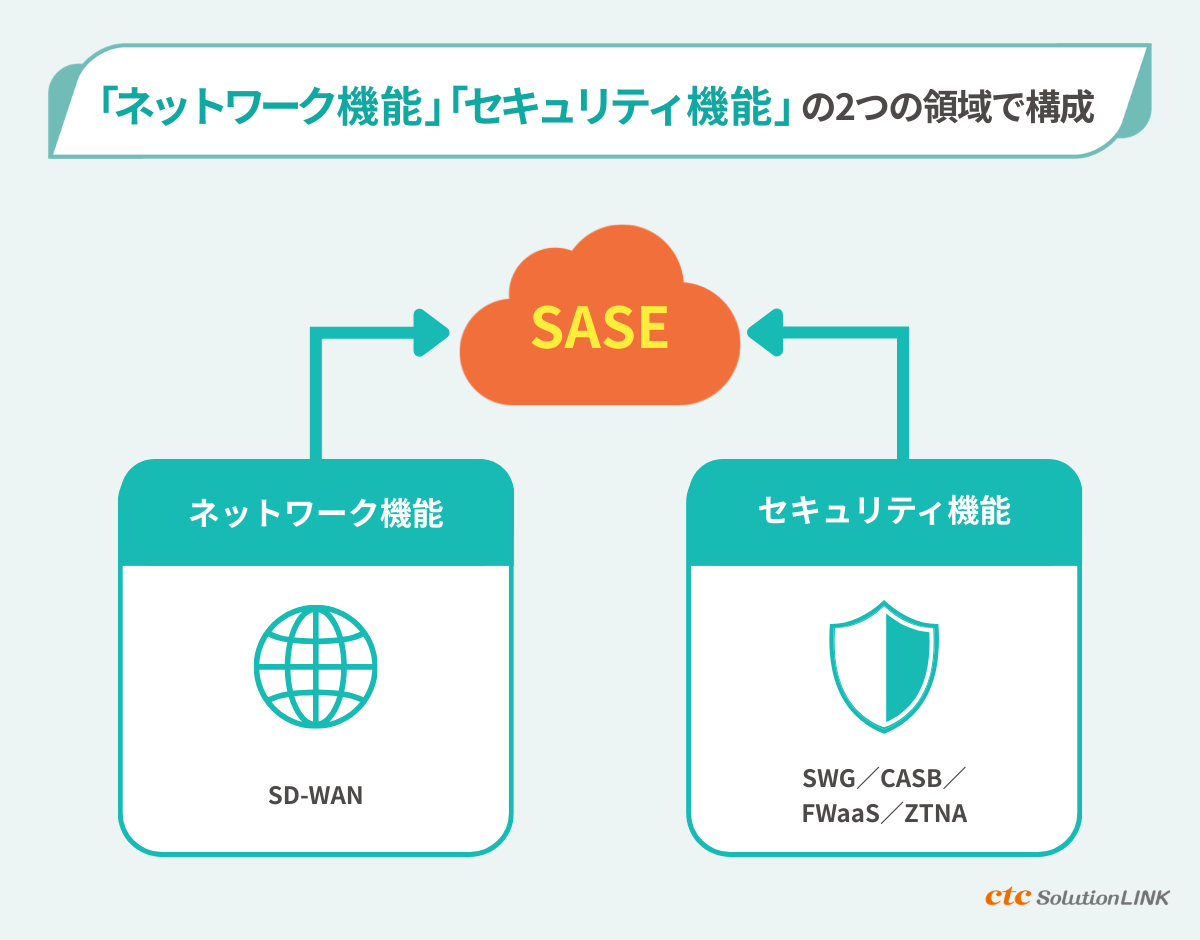 「ネットワーク機能」「セキュリティ機能」の2つの領域で構成

SASE

ネットワーク機能

SD-WAN

セキュリティ機能

SWG／CASB／FWaaS／ZTNA

ctc SolutionLINK